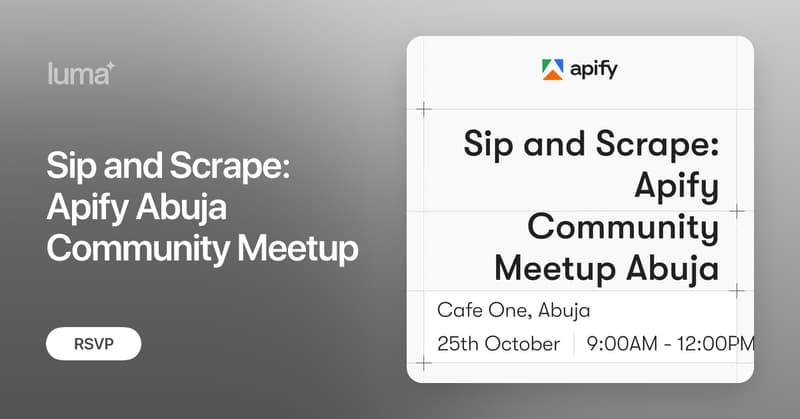 luma

Sip and Scrape: Apify Abuja Community Meetup

RSVP

apify

Sip and Scrape: Apify Community Meetup Abuja

Cafe One, Abuja

25th October | 9:00AM - 12:00PM